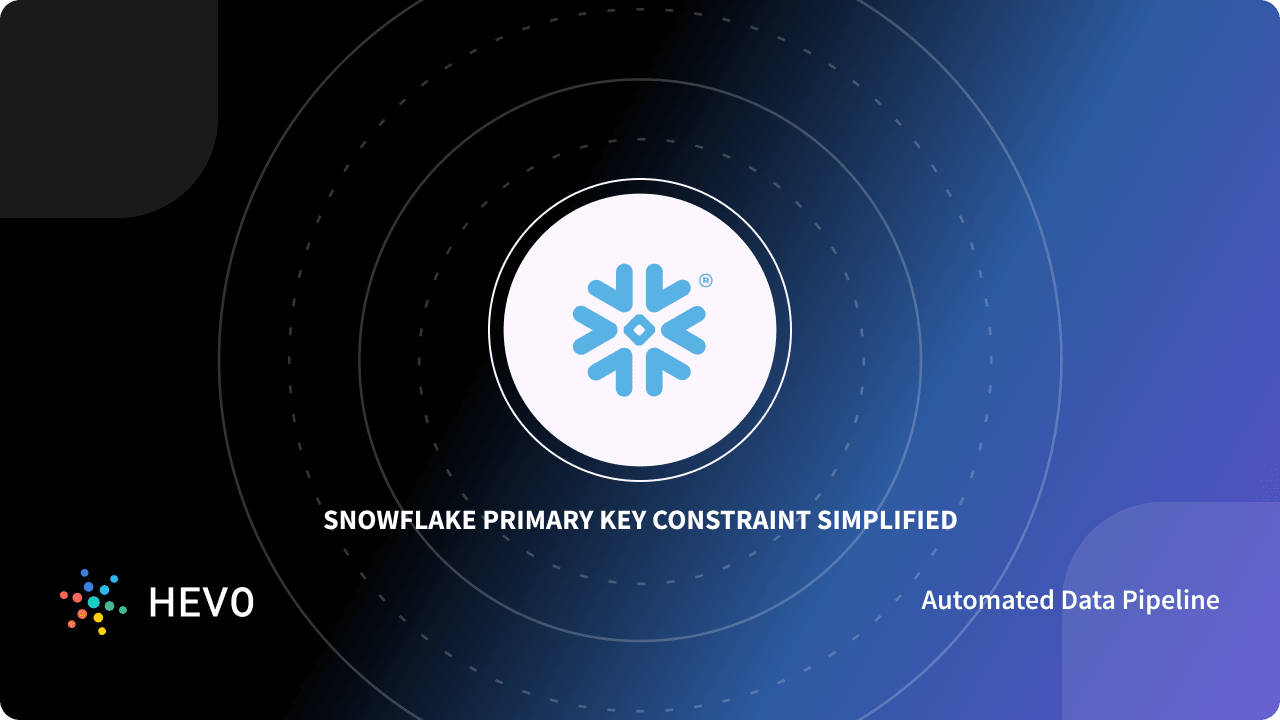 ®

SNOWFLAKE PRIMARY KEY CONSTRAINT SIMPLIFIED

HEVO

Automated Data Pipeline